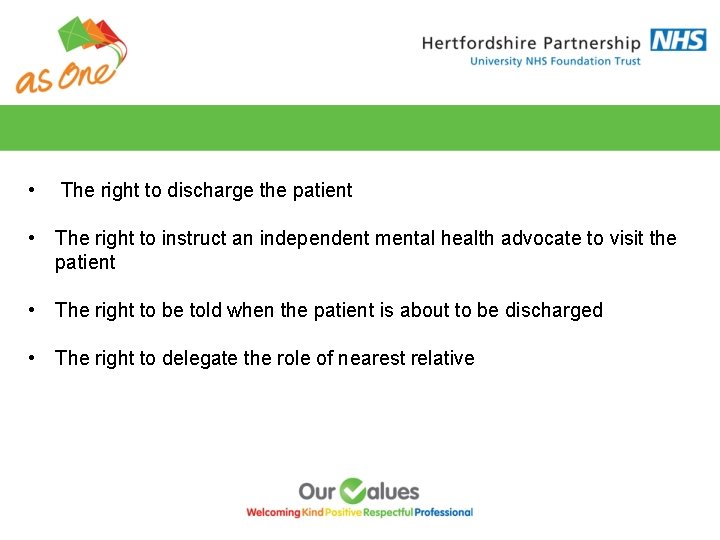 as One

Hertfordshire Partnership NHS
University NHS Foundation Trust

• The right to discharge the patient

• The right to instruct an independent mental health advocate to visit the patient

• The right to be told when the patient is about to be discharged

• The right to delegate the role of nearest relative

Our Values
Welcoming Kind Positive Respectful Professional